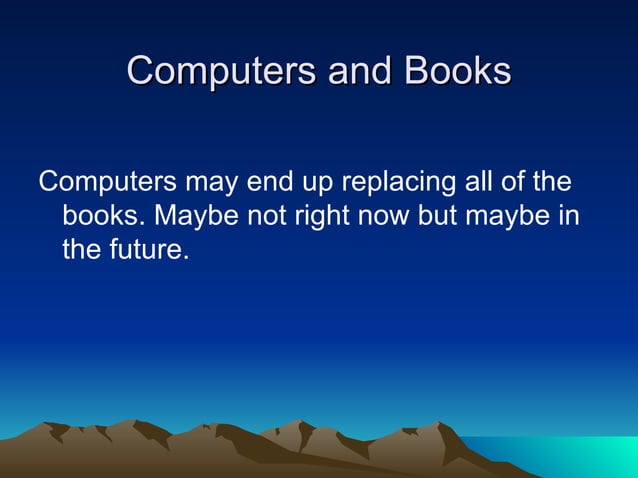 Computers and Books

Computers may end up replacing all of the books. Maybe not right now but maybe in the future.